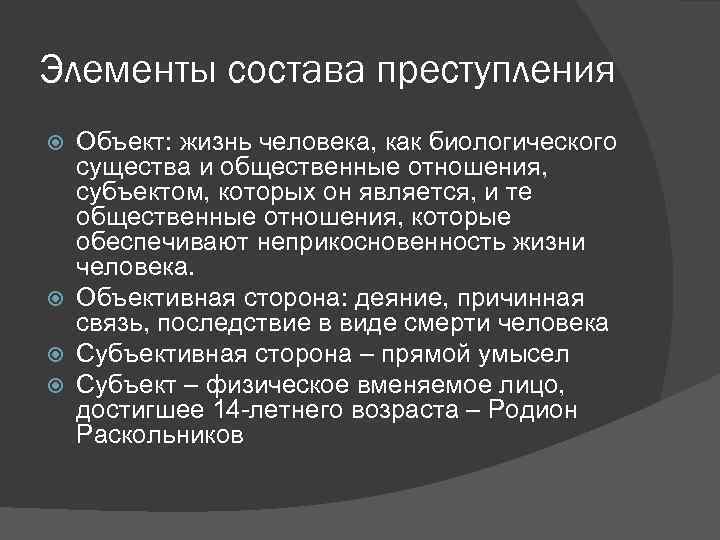 Элементы состава преступления

Объект: жизнь человека, как биологического существа и общественные отношения, субъектом, которых он является, и те общественные отношения, которые обеспечивают неприкосновенность жизни человека.

Объективная сторона: деяние, причинная связь, последствие в виде смерти человека

Субъективная сторона – прямой умысел

Субъект – физическое вменяемое лицо, достигшее 14-летнего возраста – Родион Раскольников